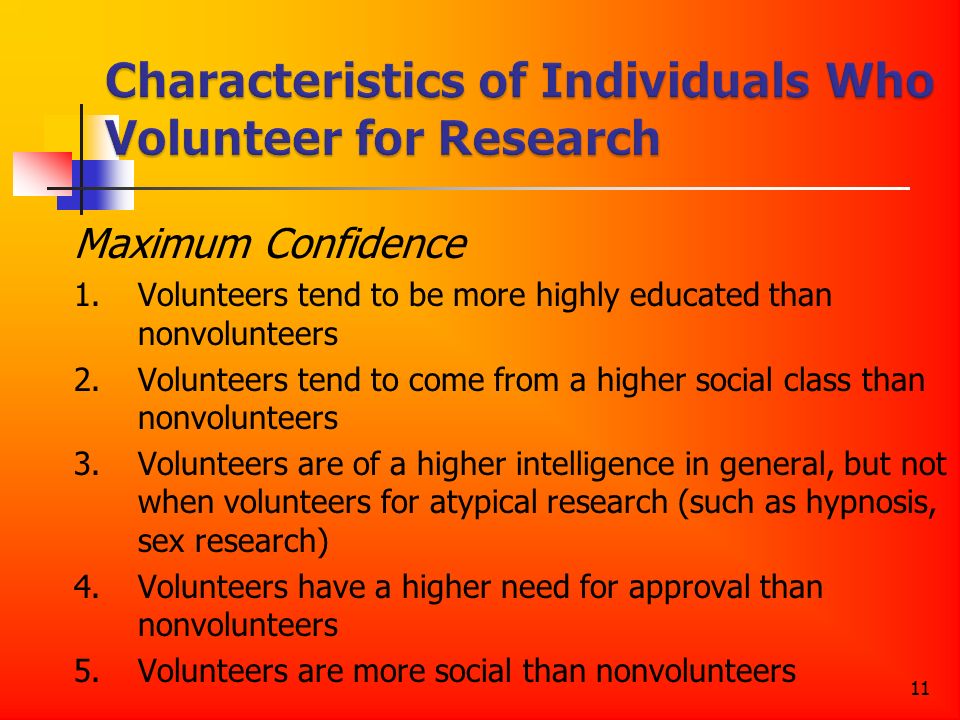 Characteristics of Individuals Who Volunteer for Research

Maximum Confidence

1. Volunteers tend to be more highly educated than nonvolunteers
2. Volunteers tend to come from a higher social class than nonvolunteers
3. Volunteers are of a higher intelligence in general, but not when volunteers for atypical research (such as hypnosis, sex research)
4. Volunteers have a higher need for approval than nonvolunteers
5. Volunteers are more social than nonvolunteers

11